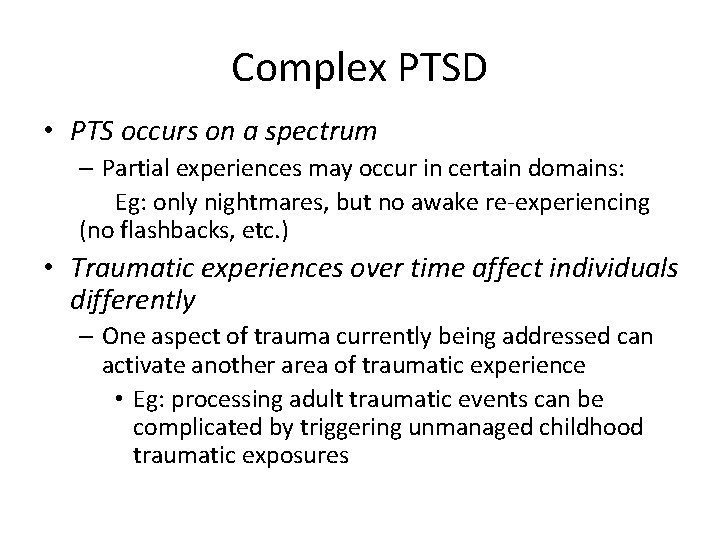 Complex PTSD

• PTS occurs on a spectrum

– Partial experiences may occur in certain domains:
Eg: only nightmares, but no awake re-experiencing (no flashbacks, etc.)

• Traumatic experiences over time affect individuals differently

– One aspect of trauma currently being addressed can activate another area of traumatic experience

• Eg: processing adult traumatic events can be complicated by triggering unmanaged childhood traumatic exposures